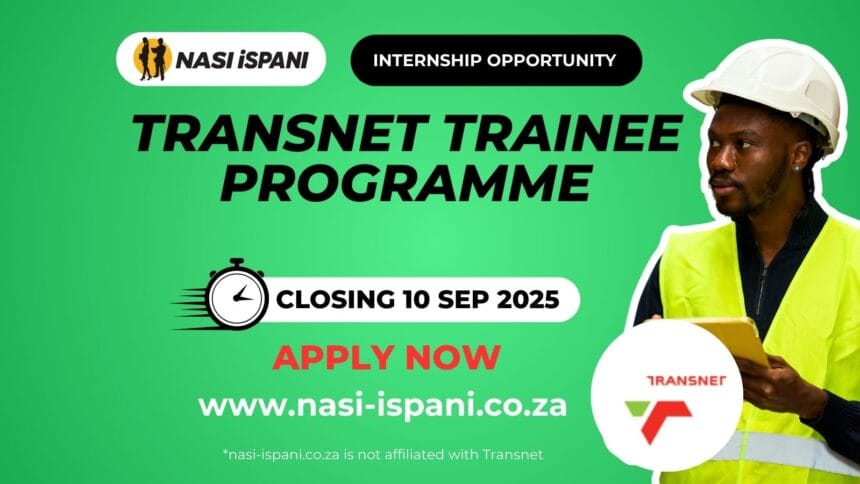 NASI iSPANI

INTERNSHIP OPPORTUNITY

TRANSNET TRAINEE PROGRAMME

CLOSING 10 SEP 2025

APPLY NOW

www.nasi-ispani.co.za

*nasi-ispani.co.za is not affiliated with Transnet

TRANSNET